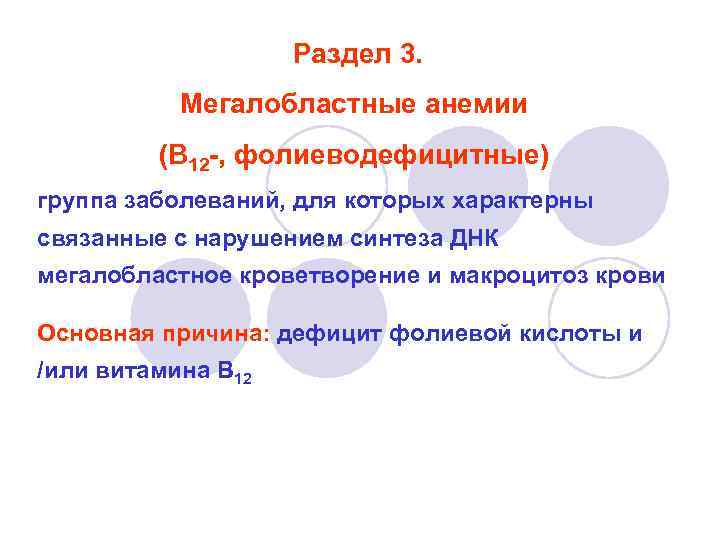 Раздел 3.

Мегалобластные анемии

($B_{12}$-, фолиеводефицитные)

группа заболеваний, для которых характерны связанные с нарушением синтеза ДНК мегалобластное кроветворение и макроцитоз крови

Основная причина: дефицит фолиевой кислоты и /или витамина $B_{12}$